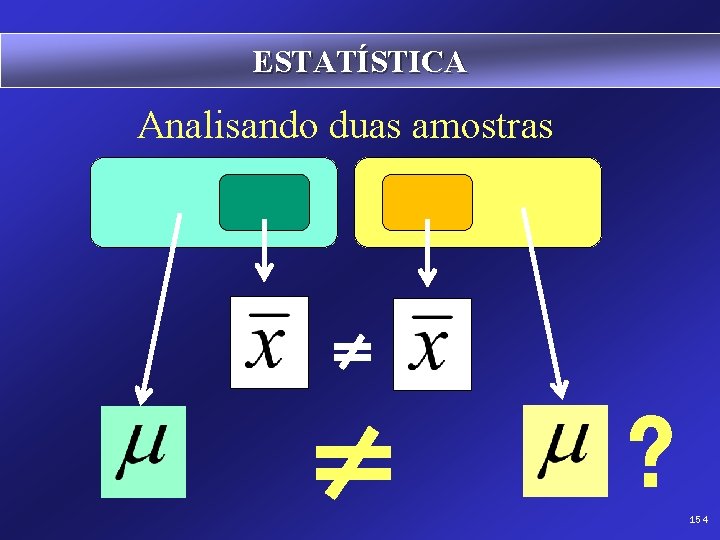 ESTATÍSTICA

Analisando duas amostras

$\bar{x}$ $\neq$ $\bar{x}$

$\mu$ $\neq$ $\mu$ ?

154